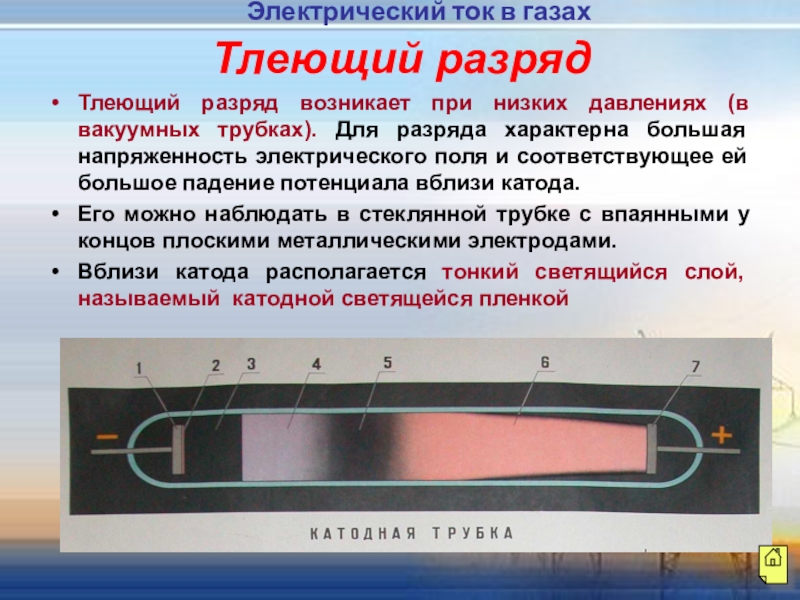 Электрический ток в газах

Тлеющий разряд

• Тлеющий разряд возникает при низких давлениях (в вакуумных трубках). Для разряда характерна большая напряженность электрического поля и соответствующее ей большое падение потенциала вблизи катода.

• Его можно наблюдать в стеклянной трубке с впаянными у концов плоскими металлическими электродами.

• Вблизи катода располагается тонкий светящийся слой, называемый катодной светящейся пленкой

1 2 3 4 5 6 7

−

+

КАТОДНАЯ ТРУБКА